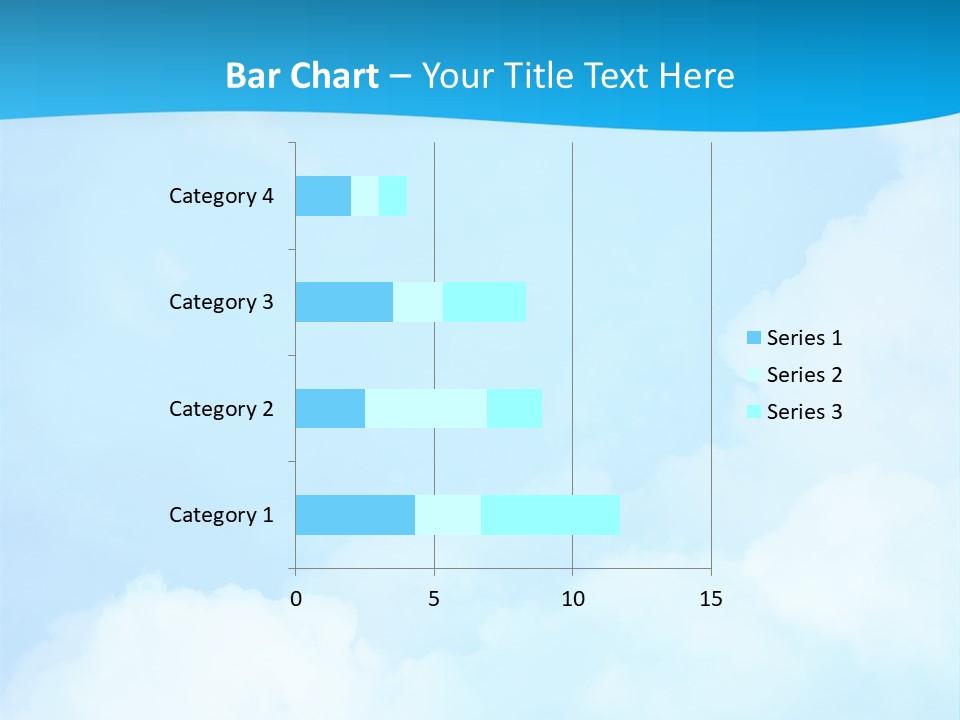 Bar Chart – Your Title Text Here

Category 4
Category 3
Category 2
Category 1

0
5
10
15

Series 1
Series 2
Series 3